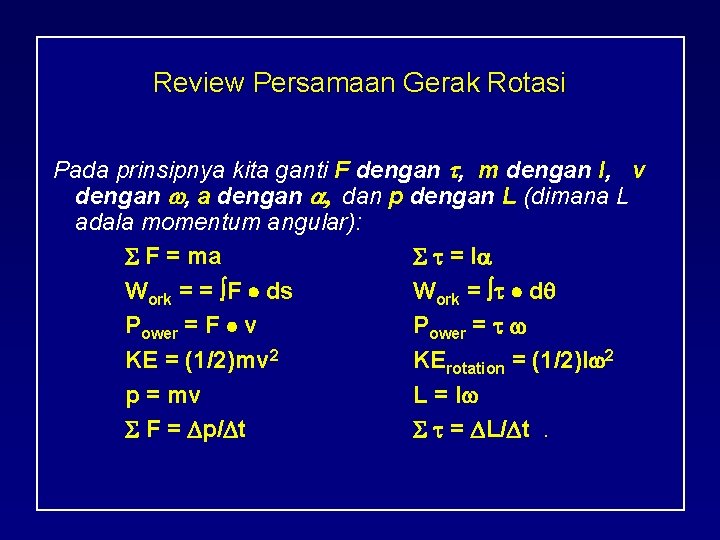 Review Persamaan Gerak Rotasi

Pada prinsipnya kita ganti F dengan $\tau$, m dengan I, v dengan $\omega$, a dengan $\alpha$, dan p dengan L (dimana L adala momentum angular):

$\Sigma F = ma$

$W_{ork} = = \int F \bullet ds$

$P_{ower} = F \bullet v$

$KE = (1/2)mv^2$

$p = mv$

$\Sigma F = \Delta p/\Delta t$

$\Sigma \tau = I\alpha$

$W_{ork} = \int \tau \bullet d\theta$

$P_{ower} = \tau \omega$

$KE_{rotation} = (1/2)I\omega^2$

$L = I\omega$

$\Sigma \tau = \Delta L/\Delta t$ .